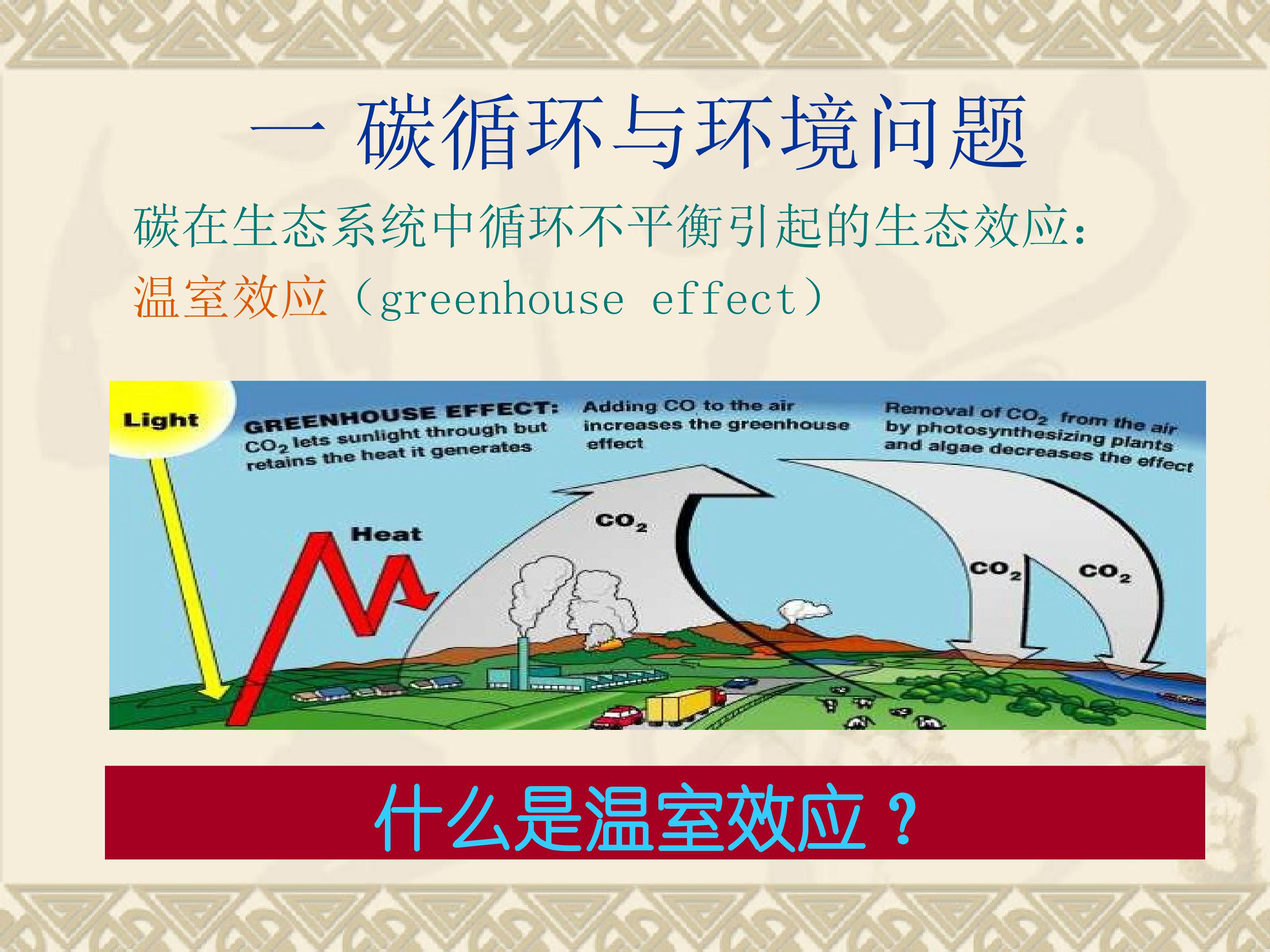 一 碳循环与环境问题

碳在生态系统中循环不平衡引起的生态效应:

温室效应（greenhouse effect）

Light

GREENHOUSE EFFECT: $CO_2$ lets sunlight through but retains the heat it generates

Adding CO to the air increases the greenhouse effect

Removal of $CO_2$ from the air by photosynthesizing plants and algae decreases the effect

Heat

$CO_2$

$CO_2$

$CO_2$

什么是温室效应？